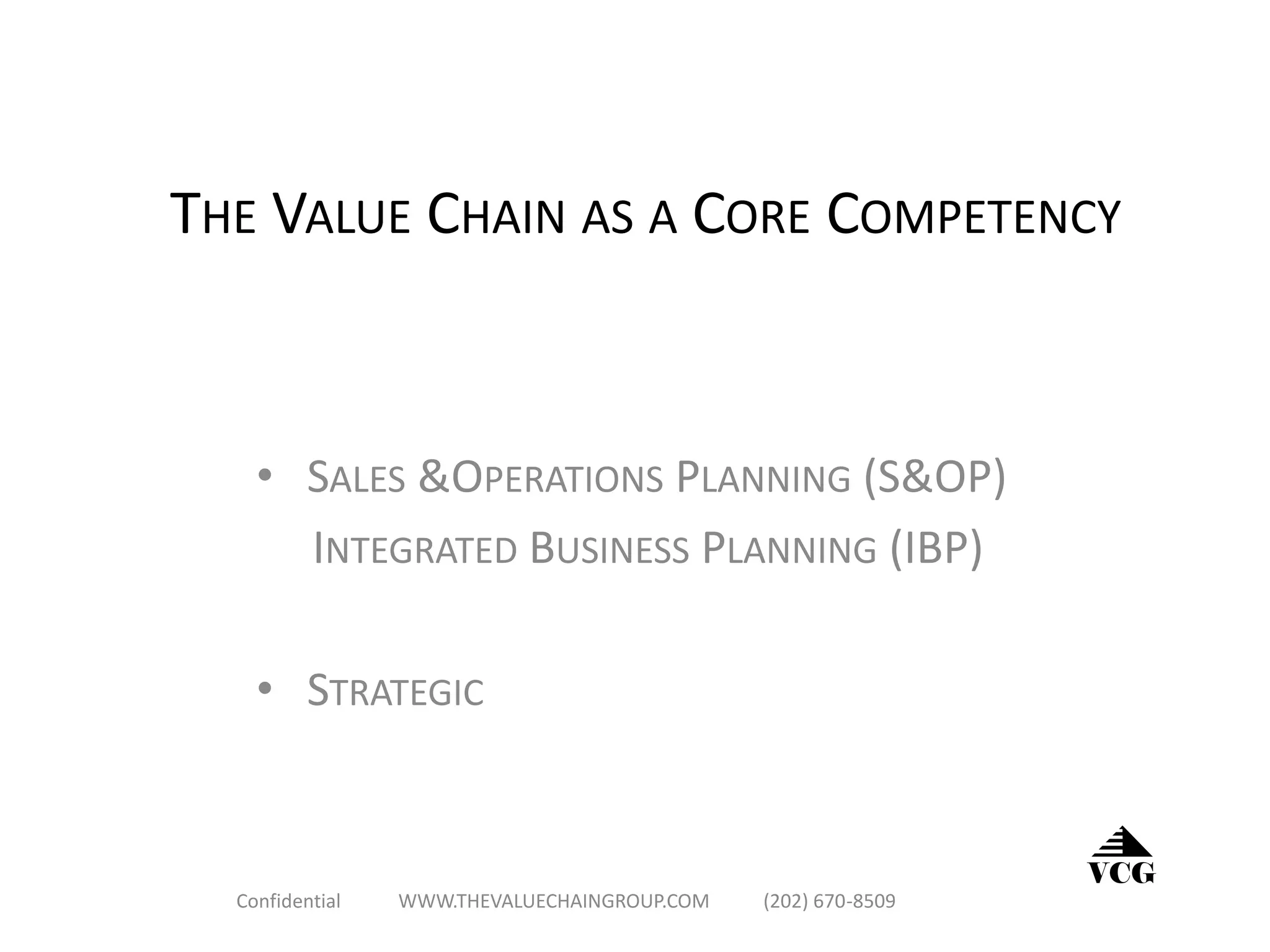 THE VALUE CHAIN AS A CORE COMPETENCY

• SALES &OPERATIONS PLANNING (S&OP)
INTEGRATED BUSINESS PLANNING (IBP)

• STRATEGIC

VCG

Confidential WWW.THEVALUECHAINGROUP.COM (202) 670-8509